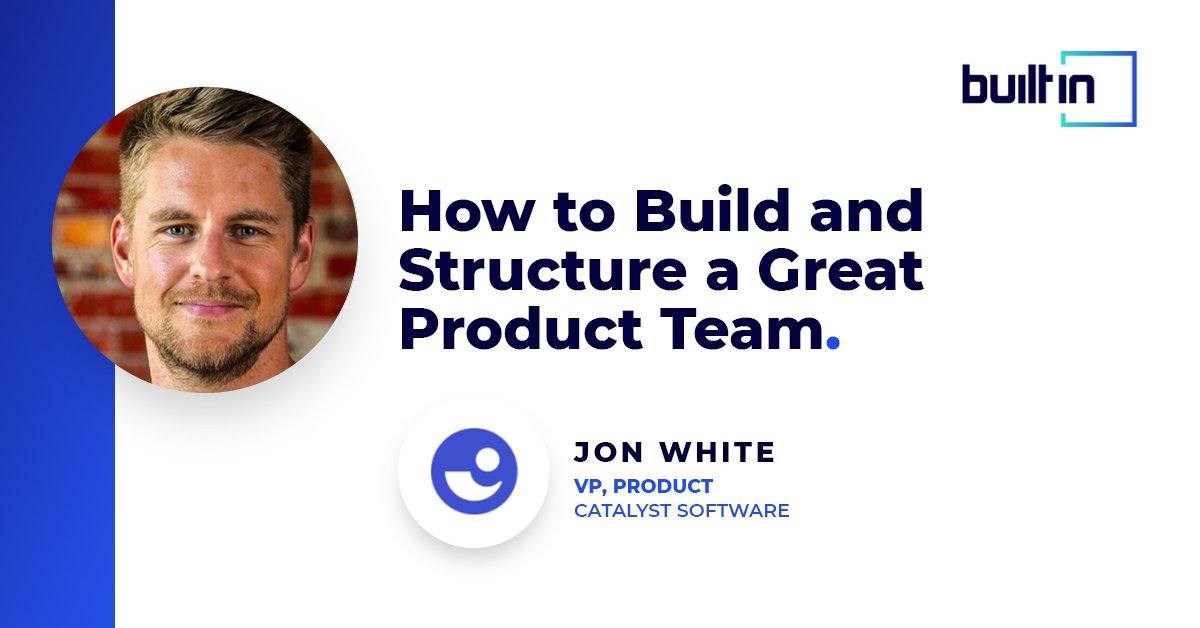 built in

How to Build and Structure a Great Product Team.

JON WHITE
VP, PRODUCT
CATALYST SOFTWARE